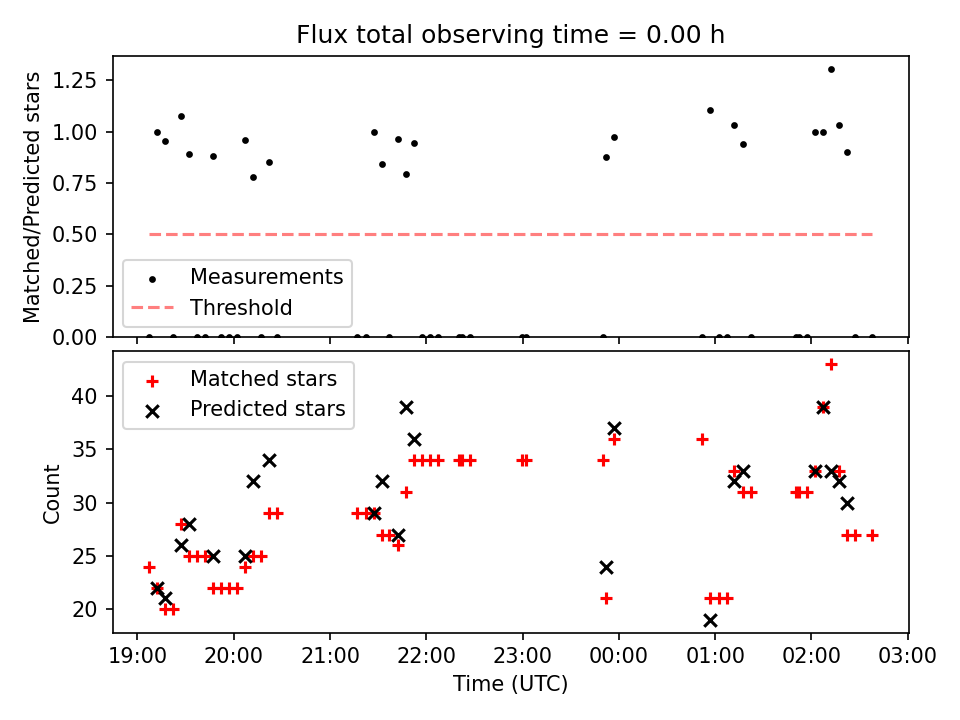 Flux total observing time = 0.00 h

Matched/Predicted stars

1.25
1.00
0.75
0.50
0.25
0.00

Measurements
Threshold

Matched stars
Predicted stars

Count

40
35
30
25
20

19:00 20:00 21:00 22:00 23:00 00:00 01:00 02:00 03:00

Time (UTC)